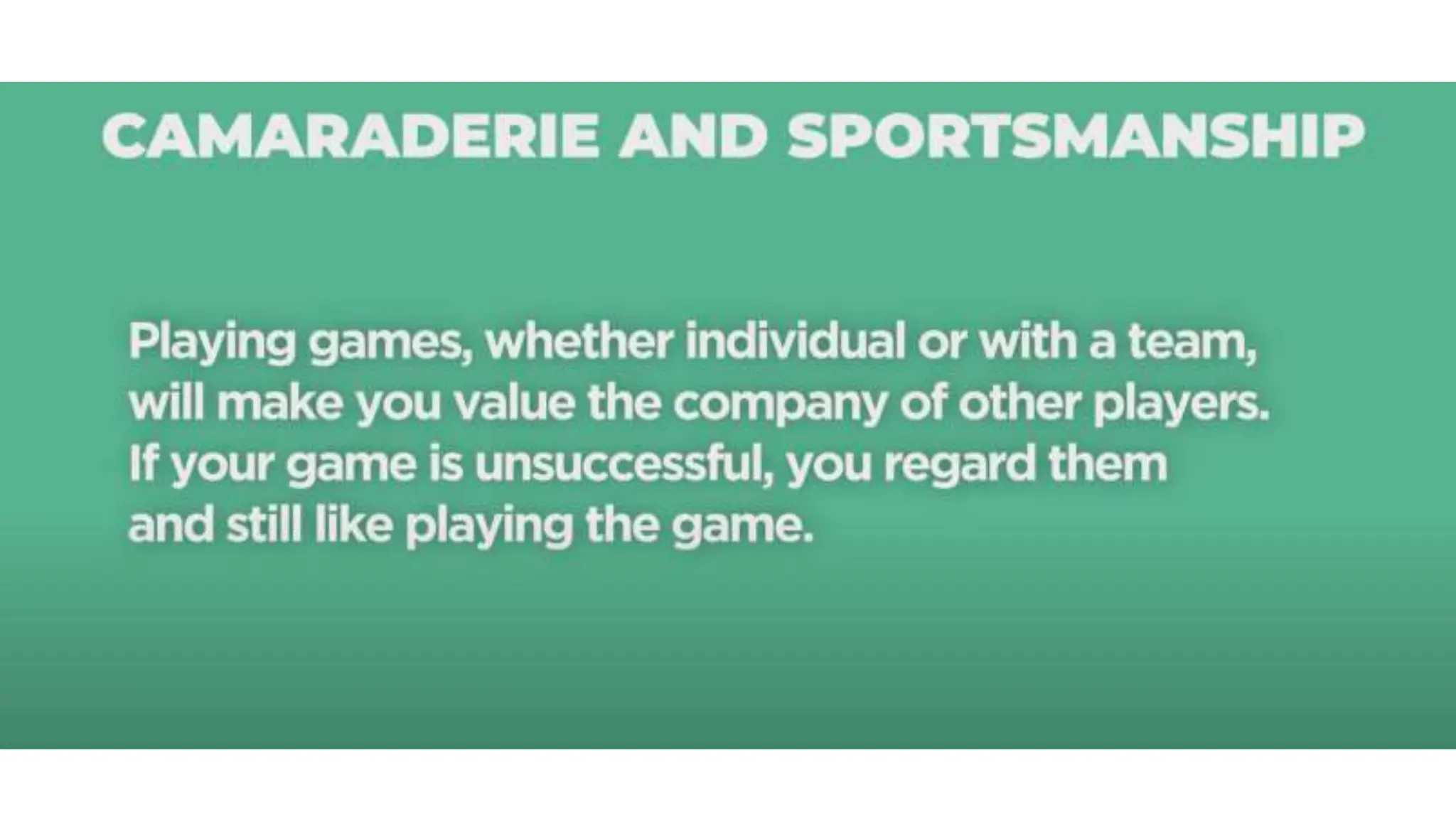 CAMARADERIE AND SPORTSMANSHIP

Playing games, whether individual or with a team, will make you value the company of other players. If your game is unsuccessful, you regard them and still like playing the game.